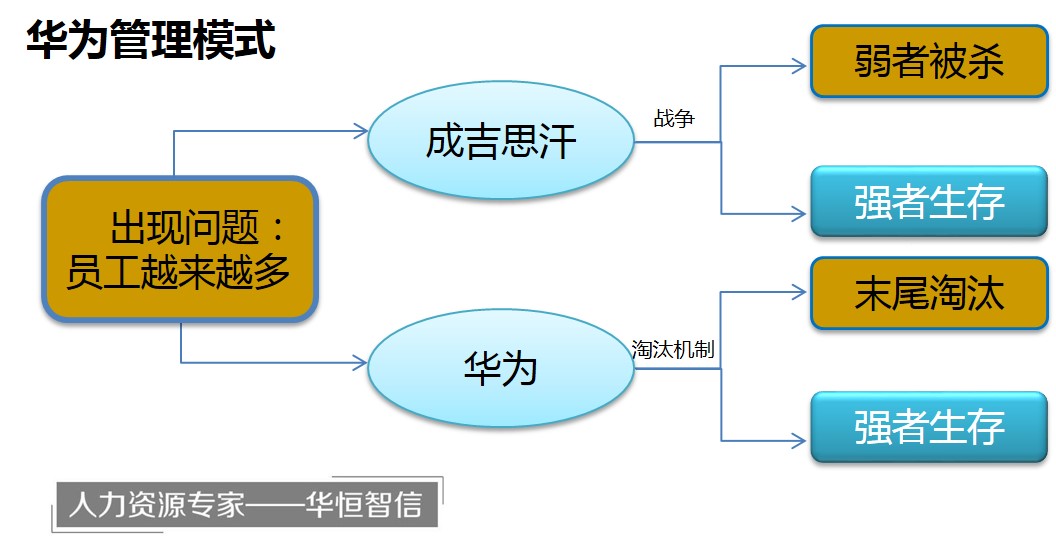 华为管理模式

出现问题：员工越来越多

成吉思汗

战争

弱者被杀

强者生存

华为

淘汰机制

末尾淘汰

强者生存

人力资源专家——华恒智信